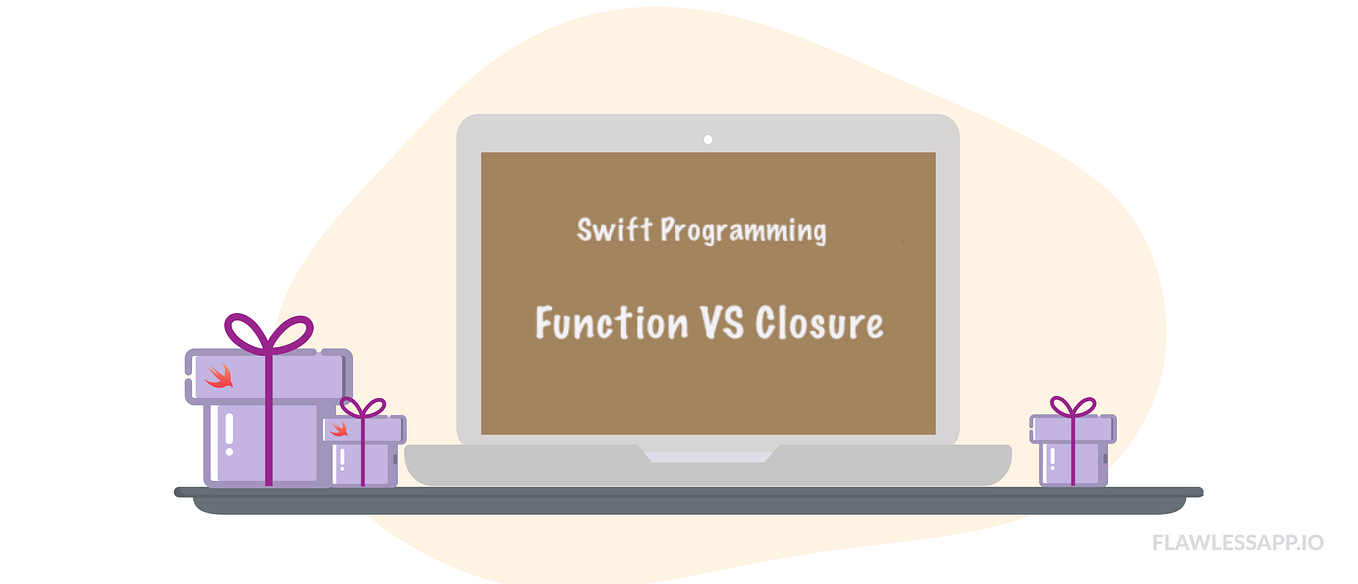 Swift Programming

Function VS Closure

FLAWLESSAPP.IO